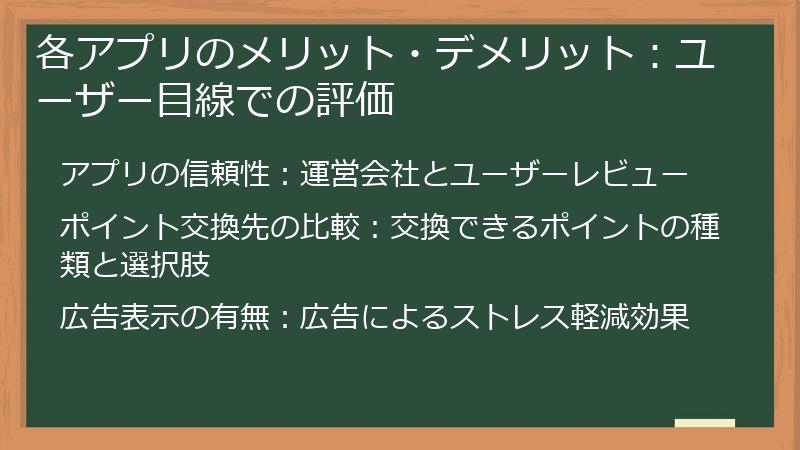 各アプリのメリット・デメリット：ユーザー目線での評価

アプリの信頼性：運営会社とユーザーレビュー

ポイント交換先の比較：交換できるポイントの種類と選択肢

広告表示の有無：広告によるストレス軽減効果